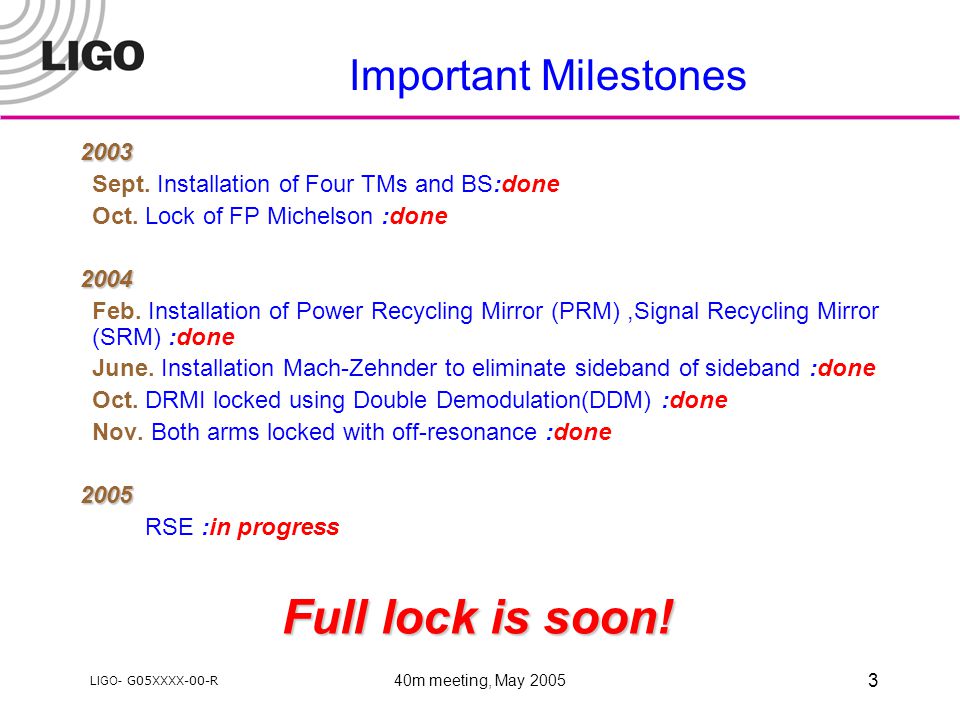 LIGO

Important Milestones

2003

Sept. Installation of Four TMs and BS:done

Oct. Lock of FP Michelson :done

2004

Feb. Installation of Power Recycling Mirror (PRM) ,Signal Recycling Mirror (SRM) :done

June. Installation Mach-Zehnder to eliminate sideband of sideband :done

Oct. DRMI locked using Double Demodulation(DDM) :done

Nov. Both arms locked with off-resonance :done

2005

RSE :in progress

Full lock is soon!

LIGO- G05XXXX-00-R

40m meeting, May 2005

3